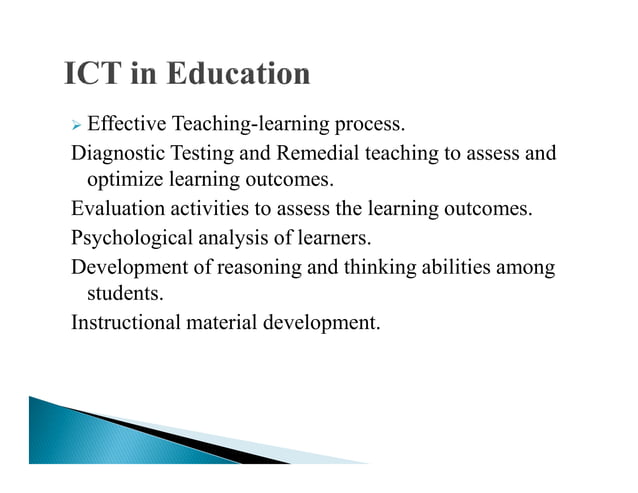 ICT in Education

➢ Effective Teaching-learning process.

Diagnostic Testing and Remedial teaching to assess and optimize learning outcomes.

Evaluation activities to assess the learning outcomes.

Psychological analysis of learners.

Development of reasoning and thinking abilities among students.

Instructional material development.